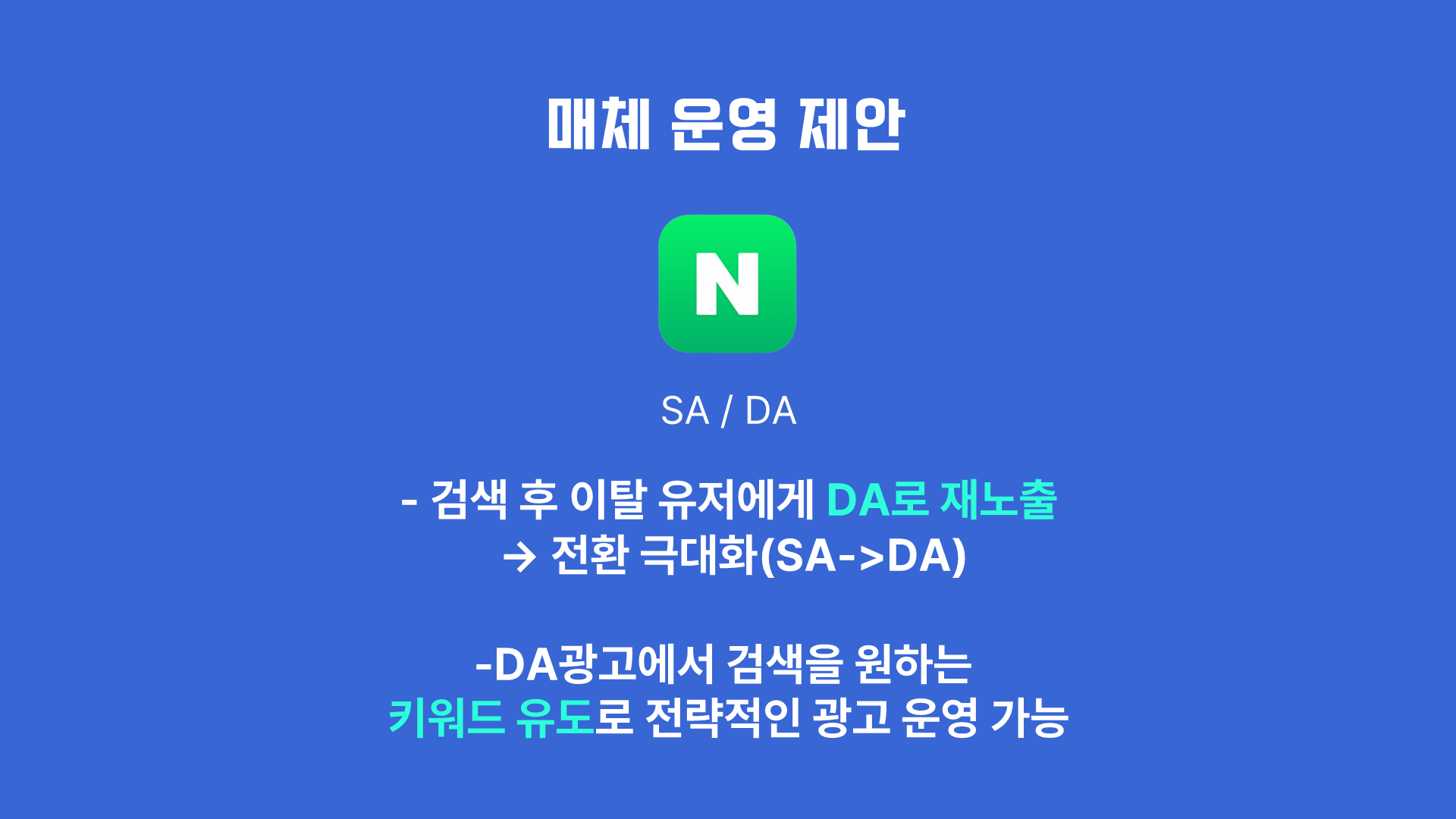 매체 운영 제안

N

SA / DA

- 검색 후 이탈 유저에게 DA로 재노출
→ 전환 극대화(SA->DA)

-DA광고에서 검색을 원하는
키워드 유도로 전략적인 광고 운영 가능